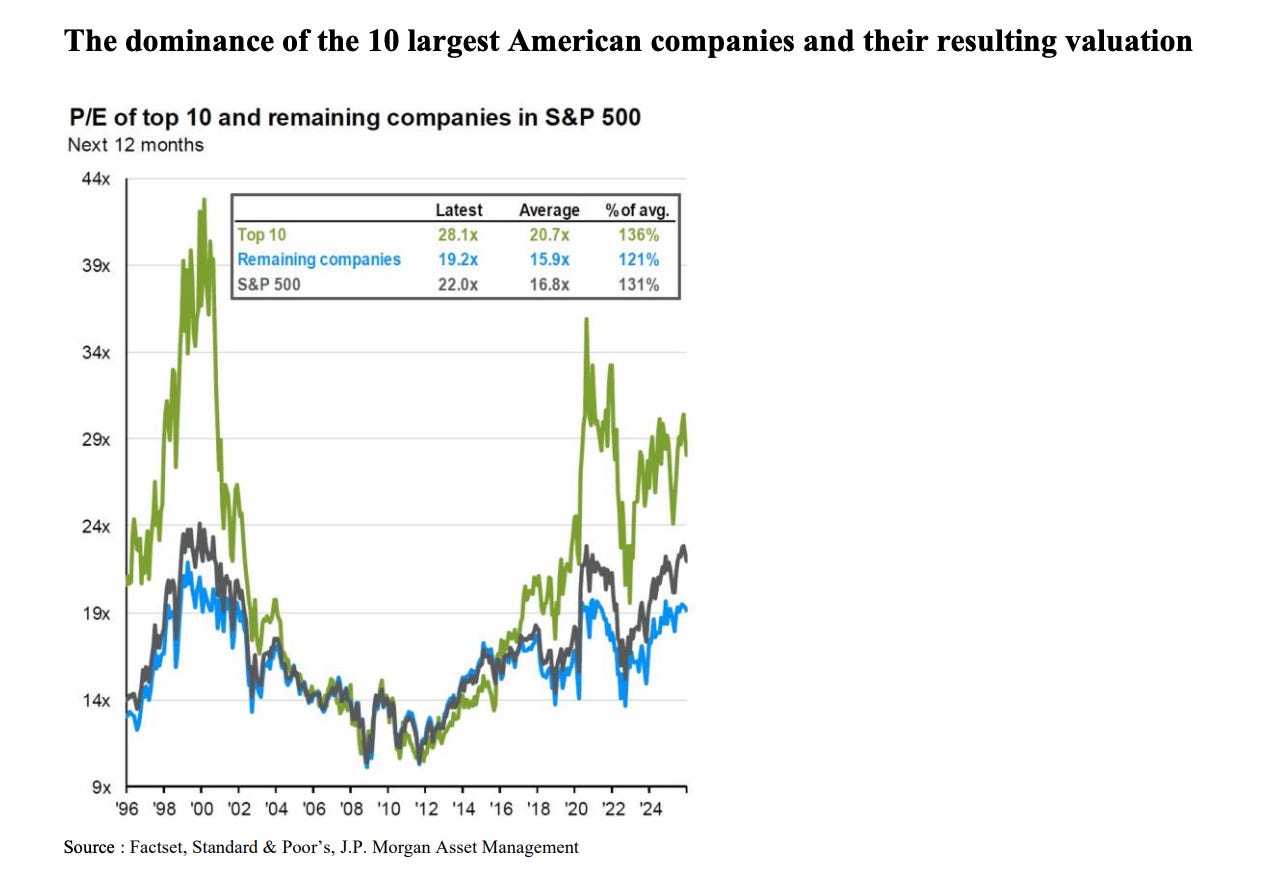 The dominance of the 10 largest American companies and their resulting valuation

P/E of top 10 and remaining companies in S&P 500
Next 12 months

| | Latest | Average | % of avg. |
|---|---|---|---|
| Top 10 | 28.1x | 20.7x | 136% |
| Remaining companies | 19.2x | 15.9x | 121% |
| S&P 500 | 22.0x | 16.8x | 131% |

44x
39x
34x
29x
24x
19x
14x
9x

'96 '98 '00 '02 '04 '06 '08 '10 '12 '14 '16 '18 '20 '22 '24

Source : Factset, Standard & Poor's, J.P. Morgan Asset Management